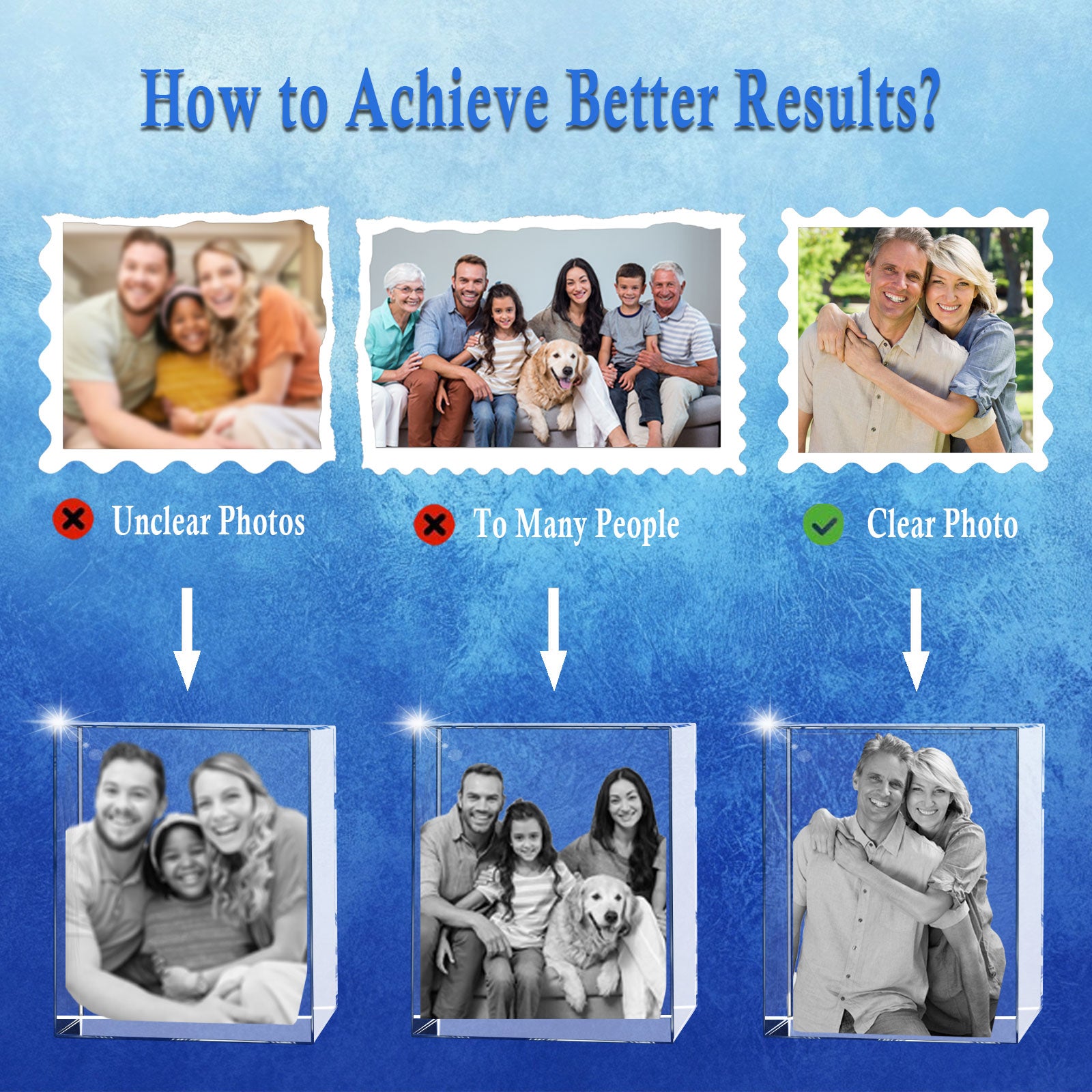 How to Achieve Better Results?

Unclear Photos

To Many People

Clear Photo